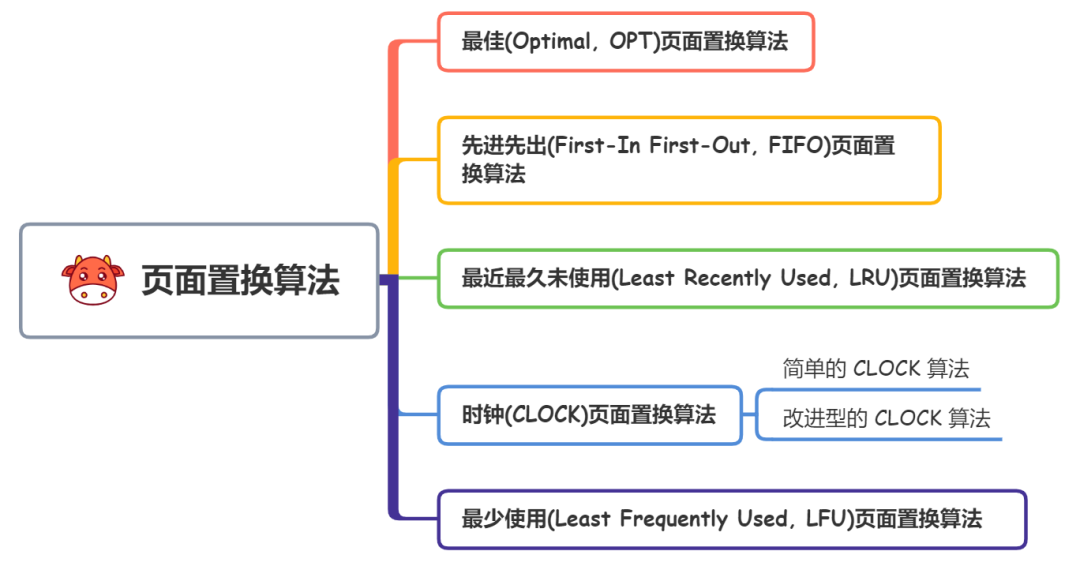 页面置换算法

最佳(Optimal, OPT)页面置换算法

先进先出(First-In First-Out, FIFO)页面置换算法

最近最久未使用(Least Recently Used, LRU)页面置换算法

时钟(CLOCK)页面置换算法

简单的 CLOCK 算法

改进型的 CLOCK 算法

最少使用(Least Frequently Used, LFU)页面置换算法